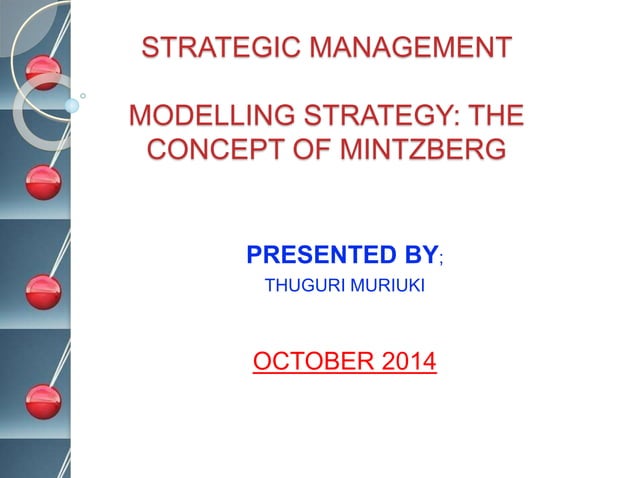 STRATEGIC MANAGEMENT

MODELLING STRATEGY: THE CONCEPT OF MINTZBERG

PRESENTED BY;

THUGURI MURIUKI

OCTOBER 2014